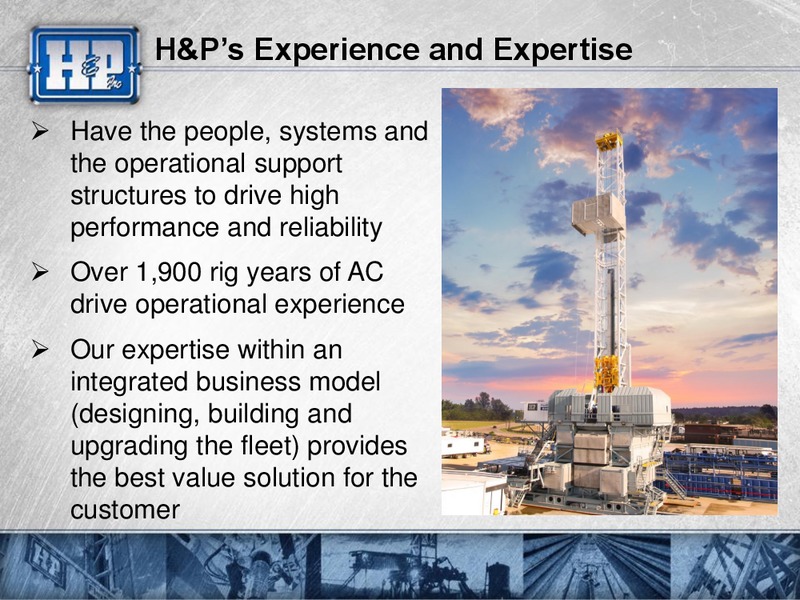 H&P Inc

H&P's Experience and Expertise

➢ Have the people, systems and the operational support structures to drive high performance and reliability

➢ Over 1,900 rig years of AC drive operational experience

➢ Our expertise within an integrated business model (designing, building and upgrading the fleet) provides the best value solution for the customer

H&P